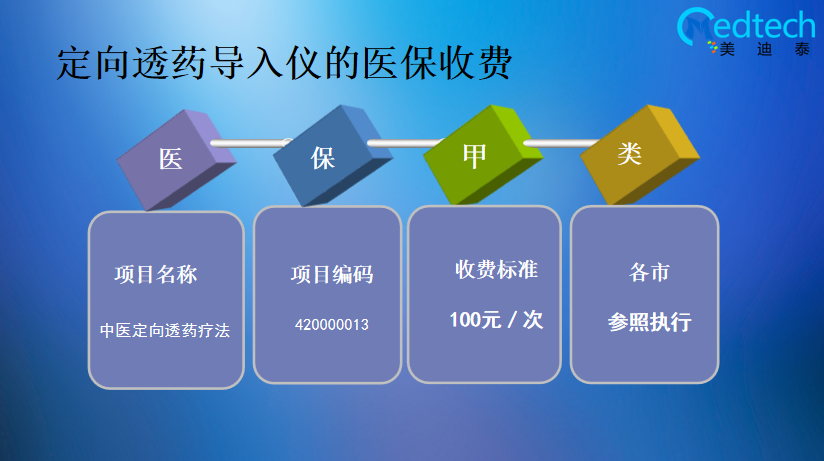 Medtech
美 迪 泰

定向透药导入仪的医保收费

医

保

甲

类

项目名称

中医定向透药疗法

项目编码

420000013

收费标准

100元 / 次

各市

参照执行